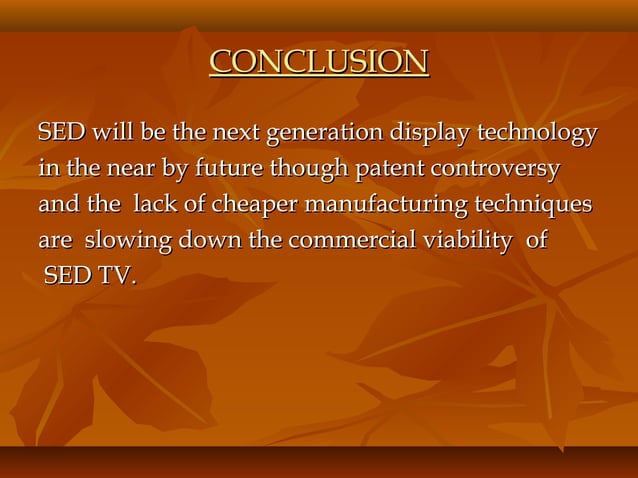 CONCLUSION

SED will be the next generation display technology in the near by future though patent controversy and the lack of cheaper manufacturing techniques are slowing down the commercial viability of SED TV.